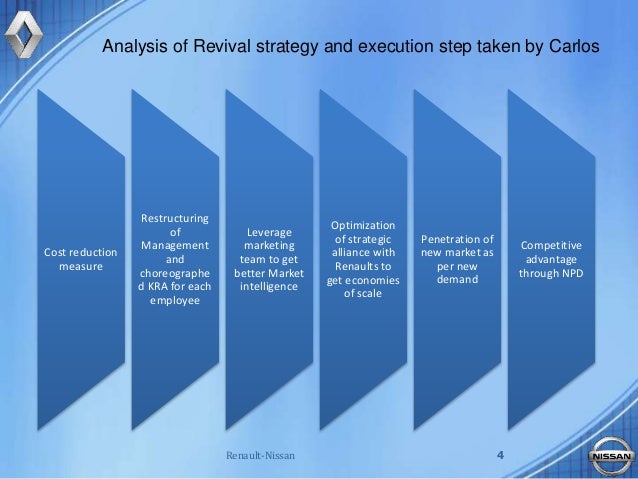 Analysis of Revival strategy and execution step taken by Carlos

Cost reduction measure

Restructuring of Management and choreographed KRA for each employee

Leverage marketing team to get better Market intelligence

Optimization of strategic alliance with Renaults to get economies of scale

Penetration of new market as per new demand

Competitive advantage through NPD

Renault-Nissan

4

NISSAN